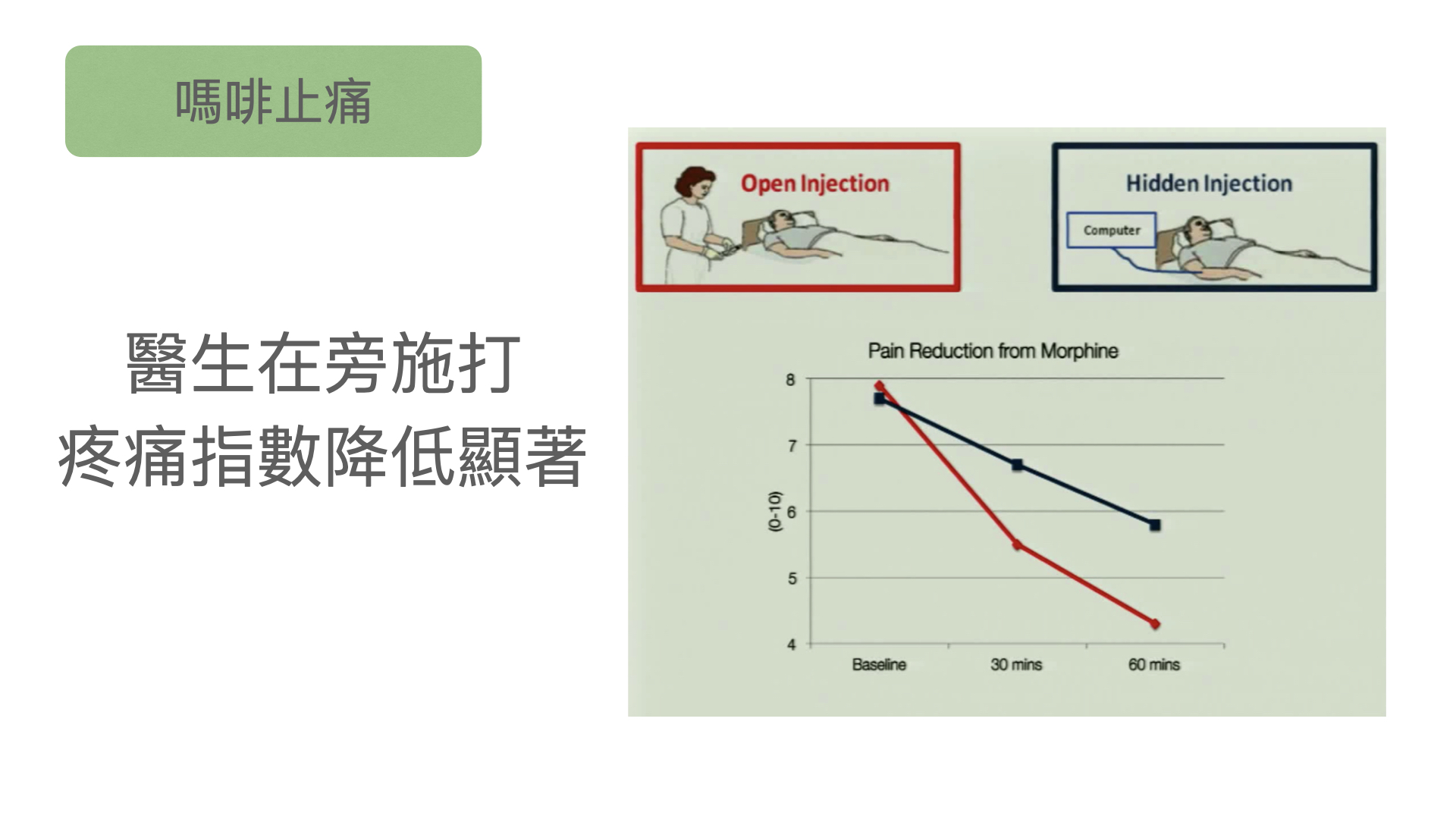 嗎啡止痛

醫生在旁施打
疼痛指數降低顯著

Open Injection

Hidden Injection

Computer

Pain Reduction from Morphine

8
7
6
5
4

(0-10)

Baseline
30 mins
60 mins